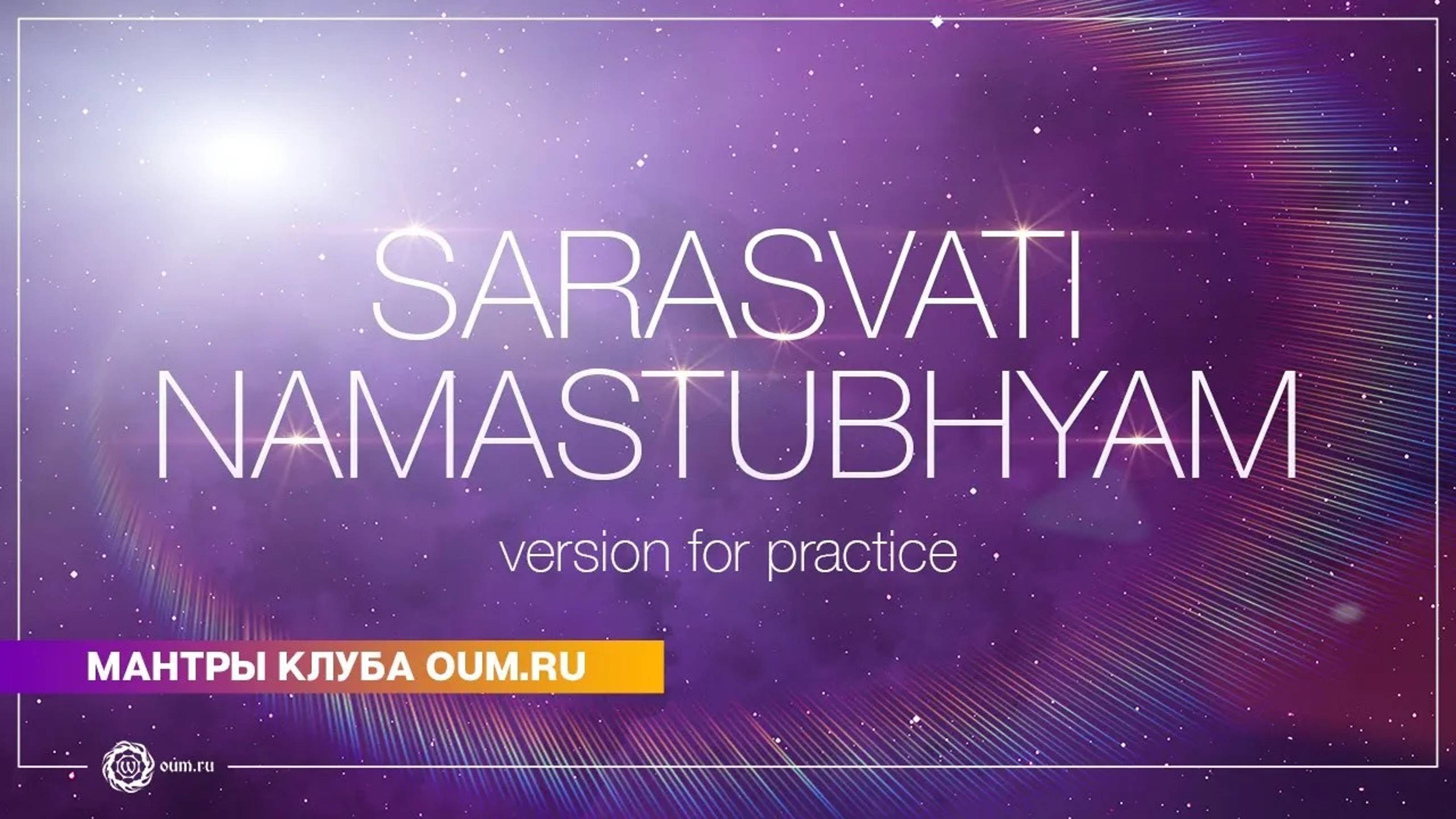 SARASVATI
NAMASTUBHYAM

version for practice

МАНТРЫ КЛУБА OUM.RU

oum.ru